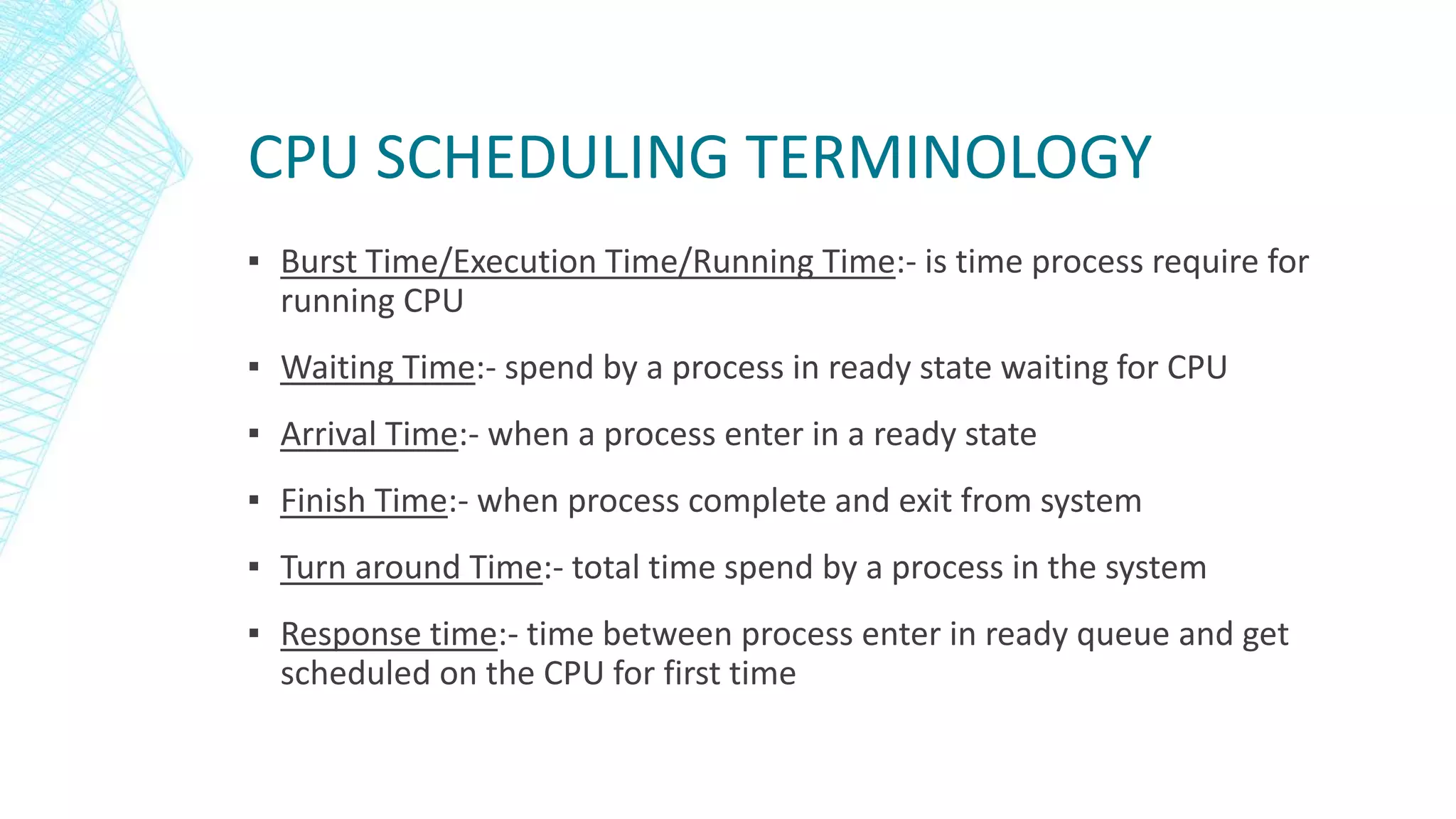 CPU SCHEDULING TERMINOLOGY

▪ Burst Time/Execution Time/Running Time:- is time process require for running CPU

▪ Waiting Time:- spend by a process in ready state waiting for CPU

▪ Arrival Time:- when a process enter in a ready state

▪ Finish Time:- when process complete and exit from system

▪ Turn around Time:- total time spend by a process in the system

▪ Response time:- time between process enter in ready queue and get scheduled on the CPU for first time